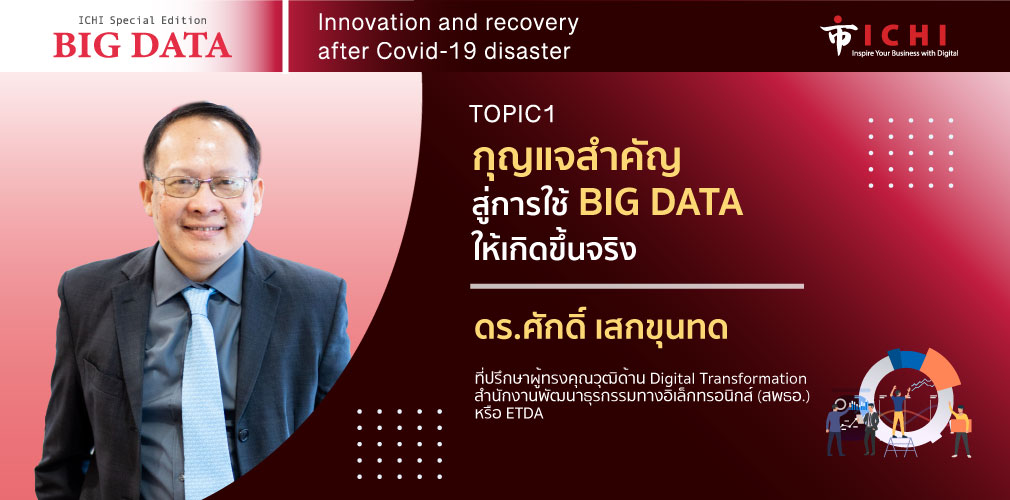 ICHI Special Edition
BIG DATA

Innovation and recovery after Covid-19 disaster

ICHI
Inspire Your Business with Digital

TOPIC1

กุญแจสำคัญ สู่การใช้ BIG DATA ให้เกิดขึ้นจริง

ดร.ศักดิ์ เสกขุนทด

ที่ปรึกษาผู้ทรงคุณวุฒิด้าน Digital Transformation สำนักงานพัฒนาธุรกรรมทางอิเล็กทรอนิกส์ (สพธอ.) หรือ ETDA